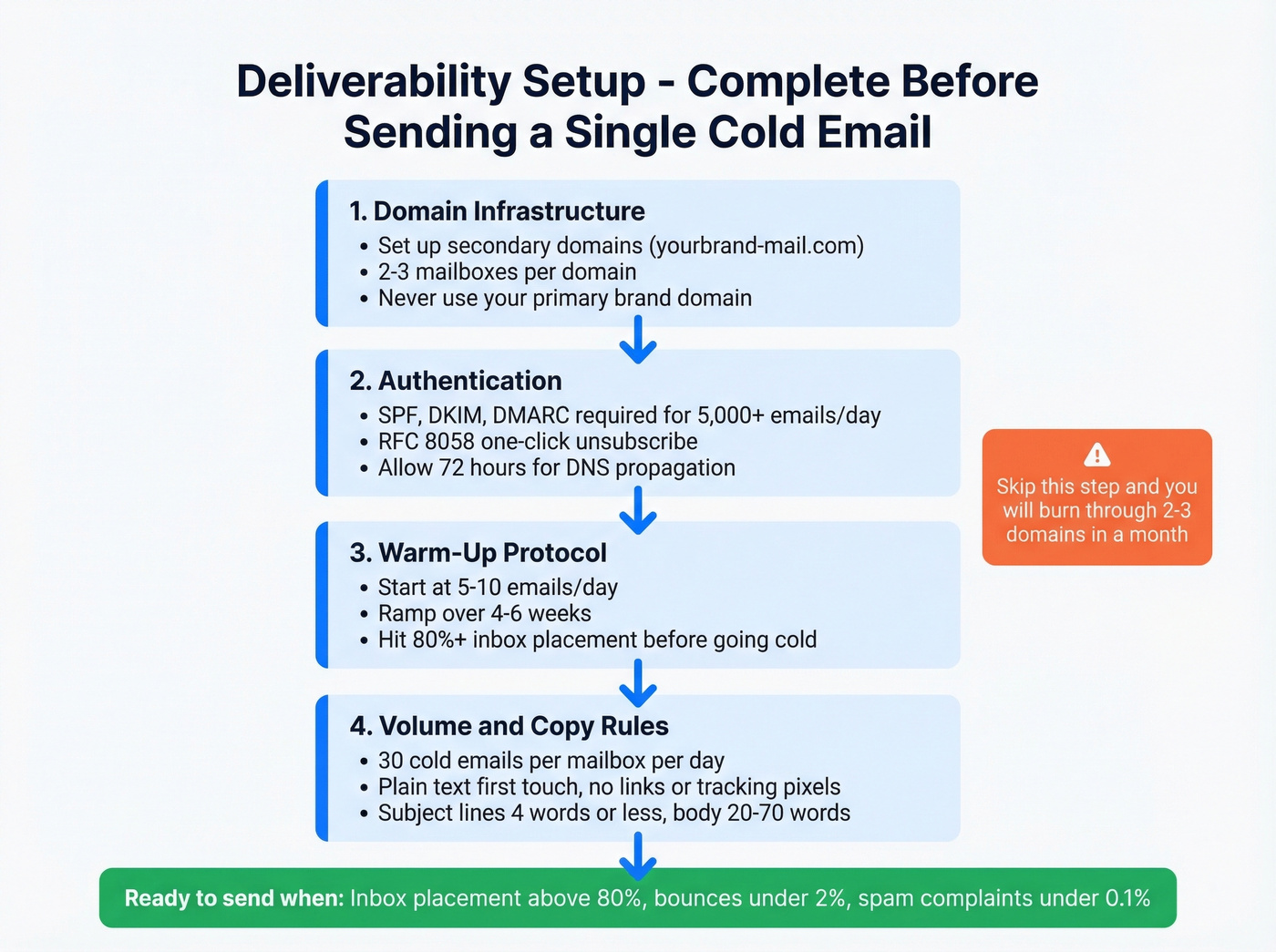 Deliverability Setup - Complete Before Sending a Single Cold Email

1. Domain Infrastructure
• Set up secondary domains (yourbrand-mail.com)
• 2-3 mailboxes per domain
• Never use your primary brand domain

2. Authentication
• SPF, DKIM, DMARC required for 5,000+ emails/day
• RFC 8058 one-click unsubscribe
• Allow 72 hours for DNS propagation

Skip this step and you will burn through 2-3 domains in a month

3. Warm-Up Protocol
• Start at 5-10 emails/day
• Ramp over 4-6 weeks
• Hit 80%+ inbox placement before going cold

4. Volume and Copy Rules
• 30 cold emails per mailbox per day
• Plain text first touch, no links or tracking pixels
• Subject lines 4 words or less, body 20-70 words

Ready to send when: Inbox placement above 80%, bounces under 2%, spam complaints under 0.1%